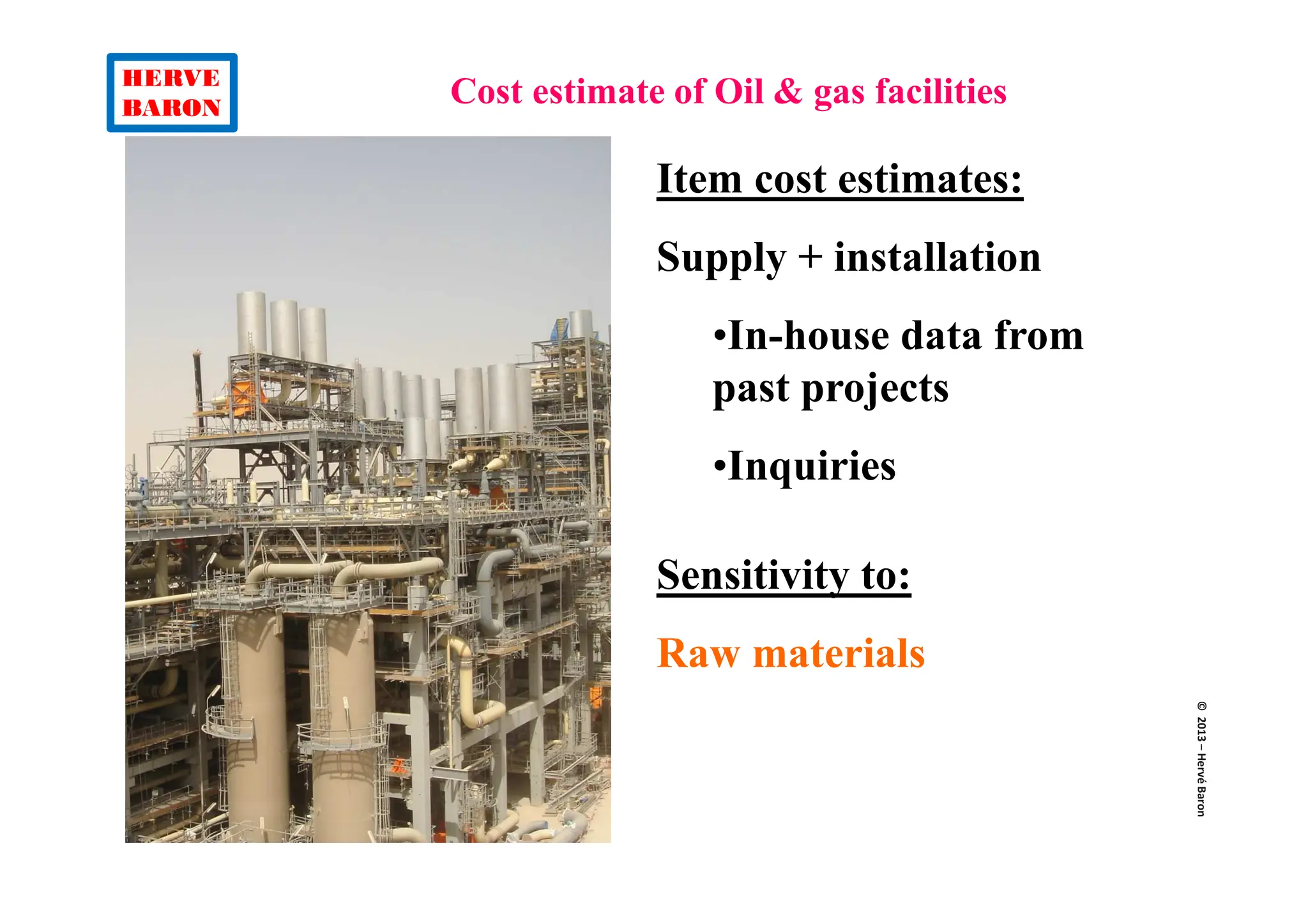 HERVE BARON

Cost estimate of Oil & gas facilities

Item cost estimates:

Supply + installation

•In-house data from past projects

•Inquiries

Sensitivity to:

Raw materials

© 2013 – Hervé Baron